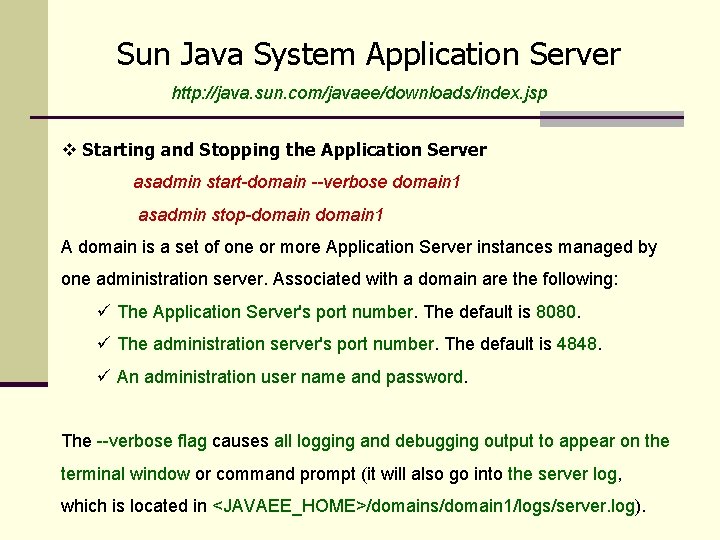 Sun Java System Application Server

http://java.sun.com/javaee/downloads/index.jsp

❖ Starting and Stopping the Application Server

asadmin start-domain --verbose domain1

asadmin stop-domain domain1

A domain is a set of one or more Application Server instances managed by one administration server. Associated with a domain are the following:

✓ The Application Server's port number. The default is 8080.

✓ The administration server's port number. The default is 4848.

✓ An administration user name and password.

The --verbose flag causes all logging and debugging output to appear on the terminal window or command prompt (it will also go into the server log, which is located in <JAVAEE_HOME>/domains/domain1/logs/server.log).